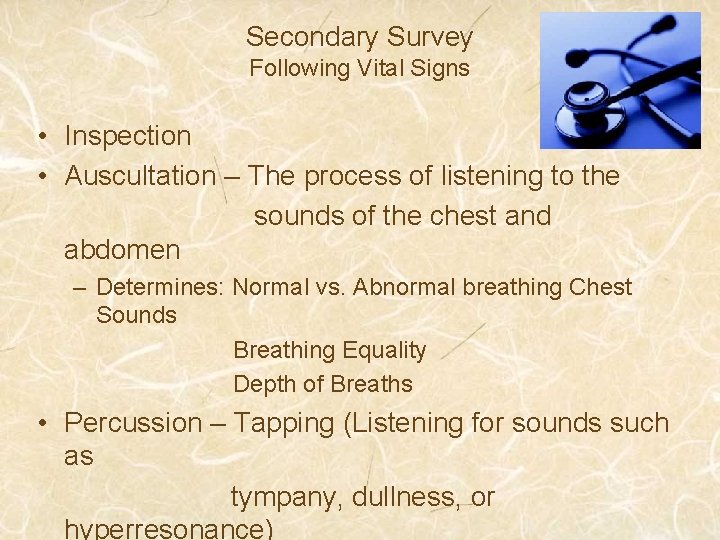 Secondary Survey
Following Vital Signs

• Inspection
• Auscultation – The process of listening to the sounds of the chest and abdomen
– Determines: Normal vs. Abnormal breathing Chest Sounds
Breathing Equality
Depth of Breaths
• Percussion – Tapping (Listening for sounds such as tympany, dullness, or hyperresonance)